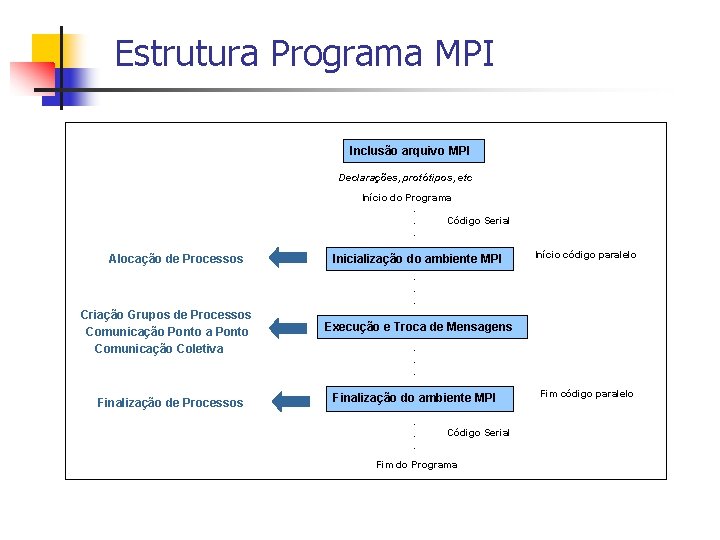 Estrutura Programa MPI

Inclusão arquivo MPI

Declarações, protótipos, etc

Início do Programa

.
.
.

Código Serial

Alocação de Processos

Inicialização do ambiente MPI

Início código paralelo

.
.
.

Criação Grupos de Processos
Comunicação Ponto a Ponto
Comunicação Coletiva

Execução e Troca de Mensagens

.
.
.

Finalização de Processos

Finalização do ambiente MPI

Fim código paralelo

.
.
.

Código Serial

Fim do Programa